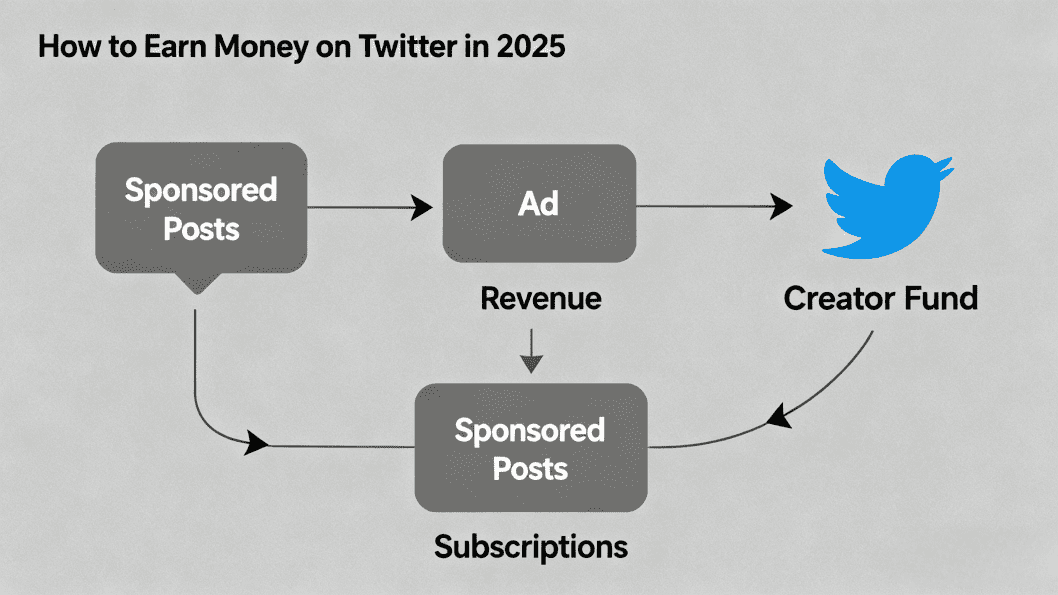 How to Earn Money on Twitter in 2025

Sponsored Posts

Ad

Revenue

Creator Fund

Sponsored Posts

Subscriptions